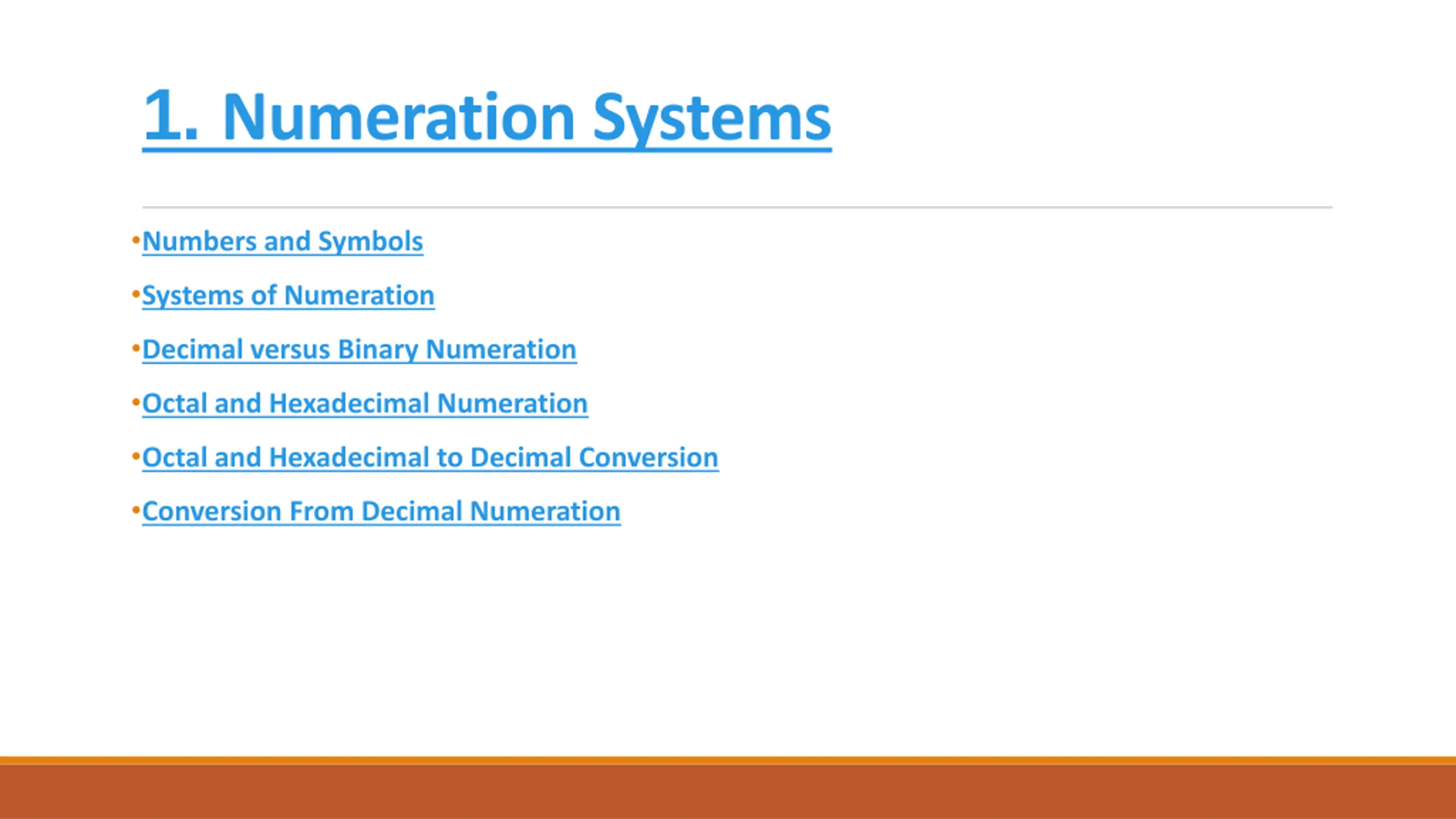 1. Numeration Systems

•Numbers and Symbols

•Systems of Numeration

•Decimal versus Binary Numeration

•Octal and Hexadecimal Numeration

•Octal and Hexadecimal to Decimal Conversion

•Conversion From Decimal Numeration